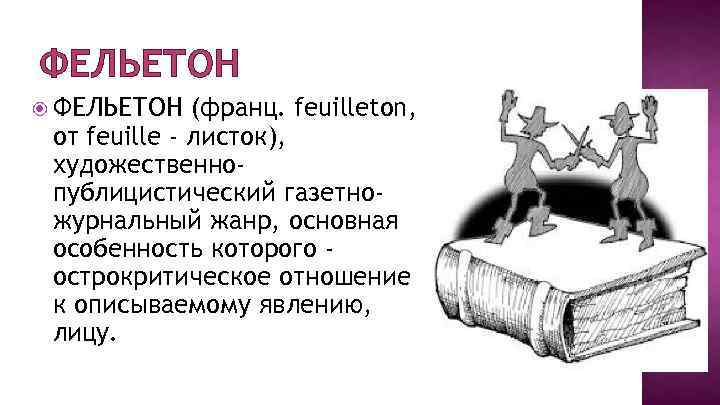 ФЕЛЬЕТОН

ФЕЛЬЕТОН (франц. feuilleton, от feuille - листок), художественно-публицистический газетно-журнальный жанр, основная особенность которого - острокритическое отношение к описываемому явлению, лицу.